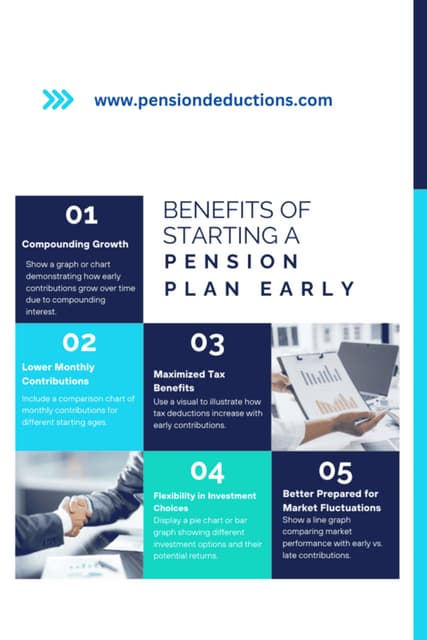 www.pensiondeductions.com

BENEFITS OF STARTING A PENSION PLAN EARLY

01
Compounding Growth
Show a graph or chart demonstrating how early contributions grow over time due to compounding interest.

02
Lower Monthly Contributions
Include a comparison chart of monthly contributions for different starting ages.

03
Maximized Tax Benefits
Use a visual to illustrate how tax deductions increase with early contributions.

04
Flexibility in Investment Choices
Display a pie chart or bar graph showing different investment options and their potential returns.

05
Better Prepared for Market Fluctuations
Show a line graph comparing market performance with early vs. late contributions.